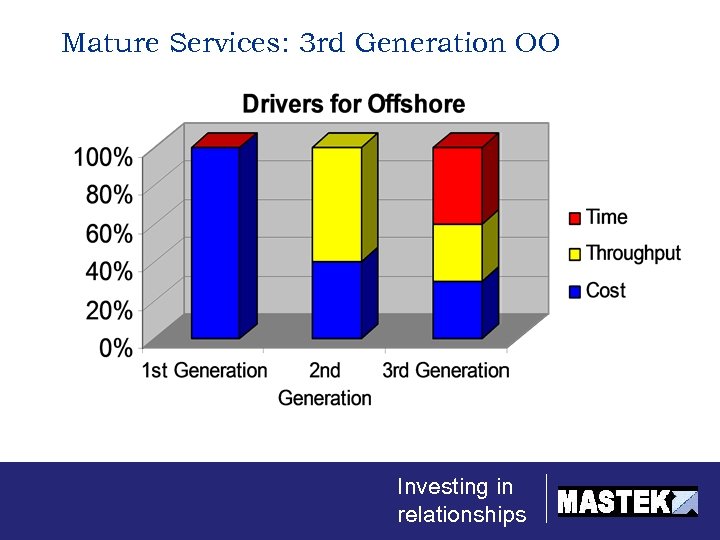 Mature Services: 3rd Generation OO

Drivers for Offshore

100%
80%
60%
40%
20%
0%

1st Generation
2nd Generation
3rd Generation

Time
Throughput
Cost

Investing in relationships

MASTEK